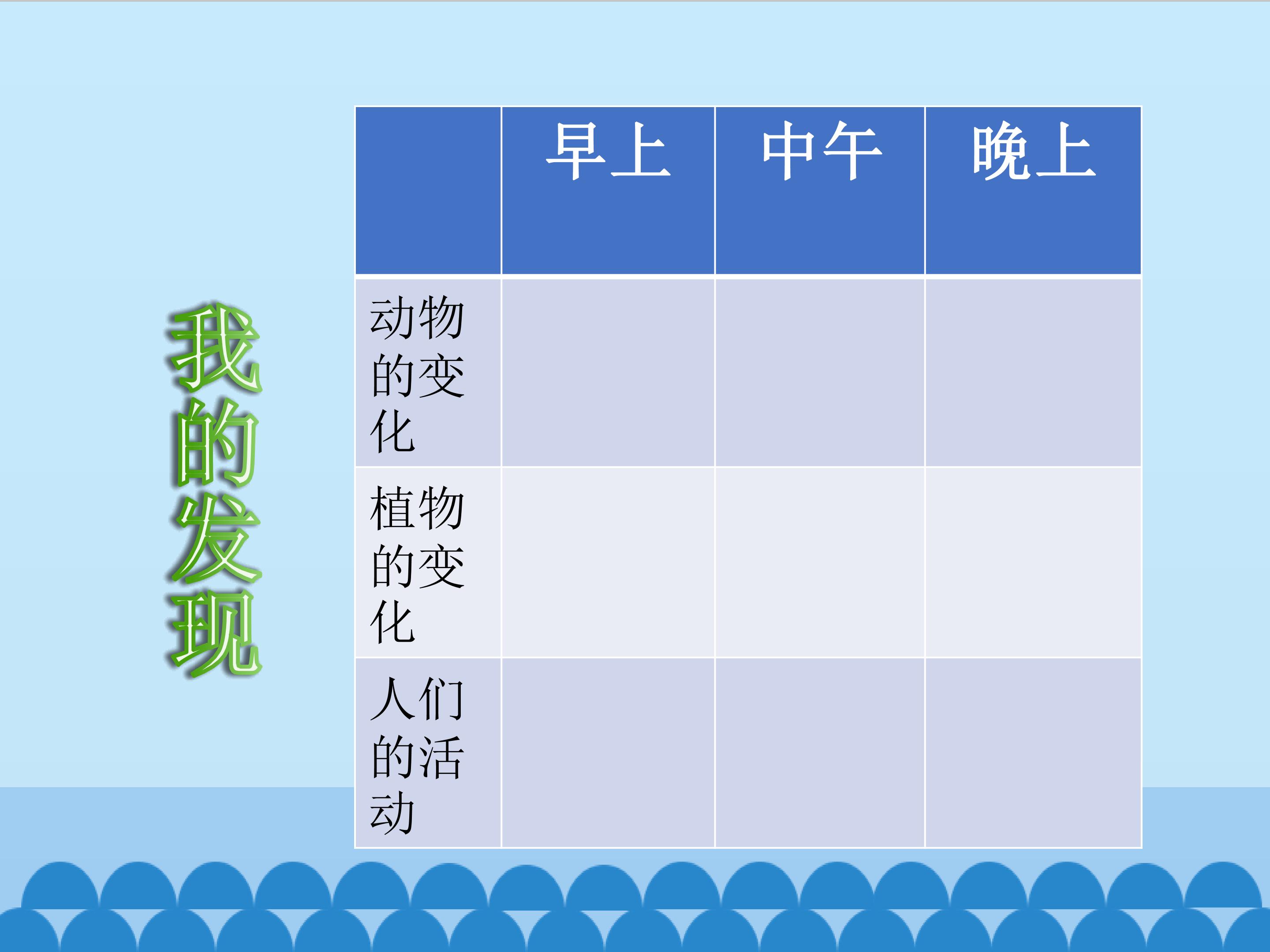 我的发现

|  | 早上 | 中午 | 晚上 |
|---|---|---|---|
| 动物的变化 |  |  |  |
| 植物的变化 |  |  |  |
| 人们的活动 |  |  |  |